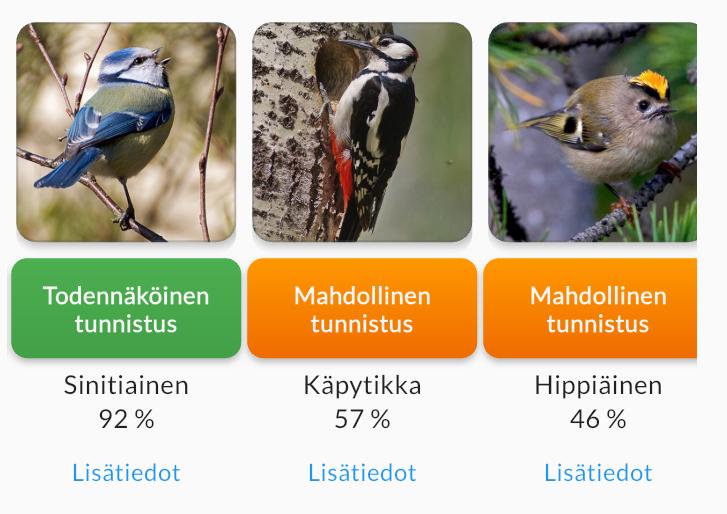 Todennäköinen tunnistus

Sinitiainen
92 %

Lisätiedot

Mahdollinen tunnistus

Käpytikka
57 %

Lisätiedot

Mahdollinen tunnistus

Hippiäinen
46 %

Lisätiedot